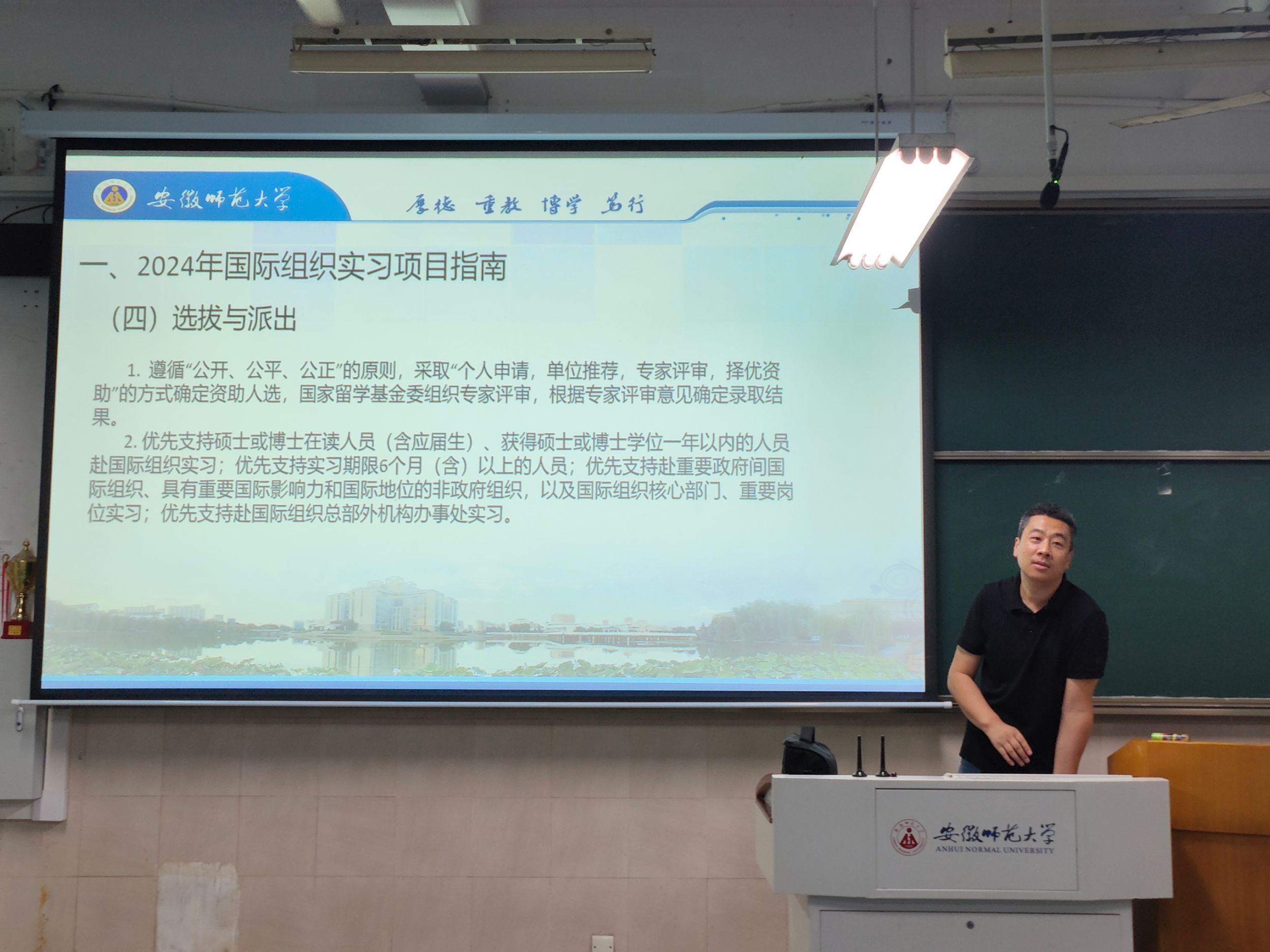 安徽师范大学

厚德 重教 博学 笃行

一、2024年国际组织实习项目指南

（四）选拔与派出

1. 遵循“公开、公平、公正”的原则，采取“个人申请，单位推荐，专家评审，择优资助”的方式确定资助人选，国家留学基金委组织专家评审，根据专家评审意见确定录取结果。

2. 优先支持硕士或博士在读人员（含应届生）、获得硕士或博士学位一年以内的人员赴国际组织实习；优先支持实习期限6个月（含）以上的人员；优先支持赴重要政府间国际组织、具有重要国际影响力和国际地位的非政府组织，以及国际组织核心部门、重要岗位实习；优先支持赴国际组织总部外机构办事处实习。

安徽师范大学
ANHUI NORMAL UNIVERSITY